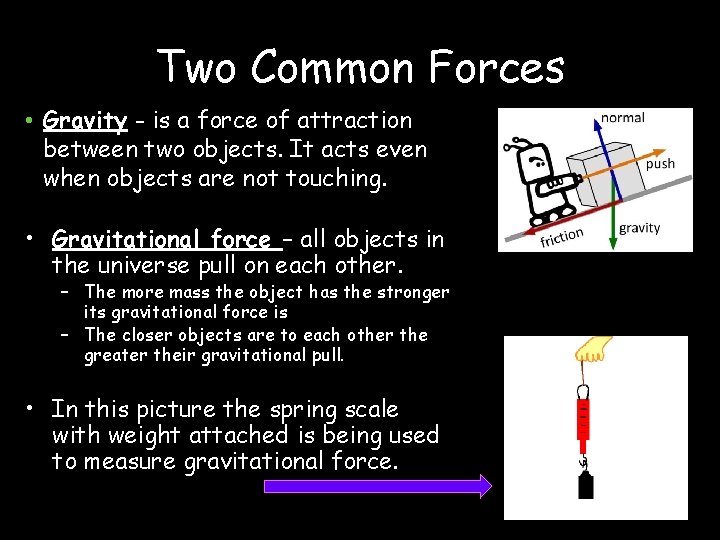 Two Common Forces

• Gravity - is a force of attraction between two objects. It acts even when objects are not touching.

• Gravitational force – all objects in the universe pull on each other.
– The more mass the object has the stronger its gravitational force is
– The closer objects are to each other the greater their gravitational pull.

• In this picture the spring scale with weight attached is being used to measure gravitational force.

normal
push
friction
gravity